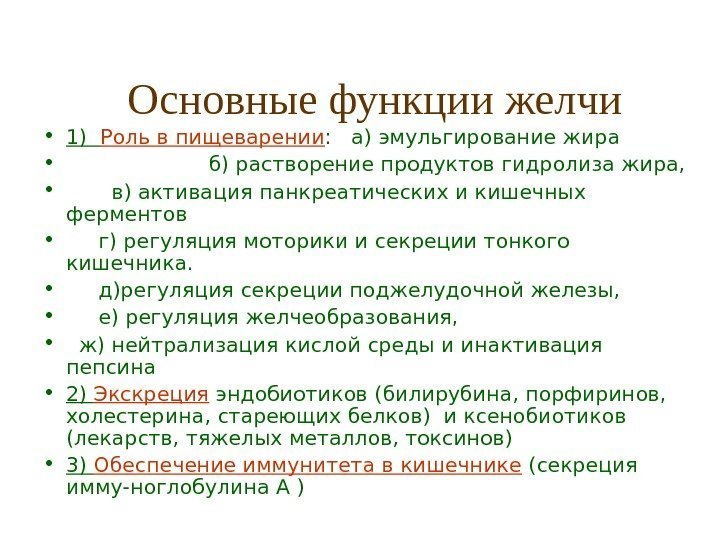 Основные функции желчи

• 1) Роль в пищеварении: а) эмульгирование жира
• б) растворение продуктов гидролиза жира,
• в) активация панкреатических и кишечных ферментов
• г) регуляция моторики и секреции тонкого кишечника.
• д)регуляция секреции поджелудочной железы,
• е) регуляция желчеобразования,
• ж) нейтрализация кислой среды и инактивация пепсина
• 2) Экскреция эндобиотиков (билирубина, порфиринов, холестерина, стареющих белков) и ксенобиотиков (лекарств, тяжелых металлов, токсинов)
• 3) Обеспечение иммунитета в кишечнике (секреция имму-ноглобулина А )